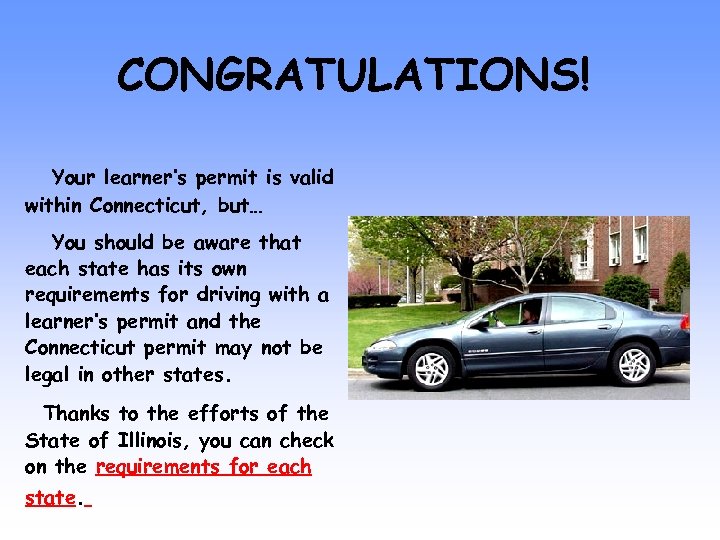 CONGRATULATIONS!

Your learner's permit is valid within Connecticut, but…

You should be aware that each state has its own requirements for driving with a learner's permit and the Connecticut permit may not be legal in other states.

Thanks to the efforts of the State of Illinois, you can check on the requirements for each state.